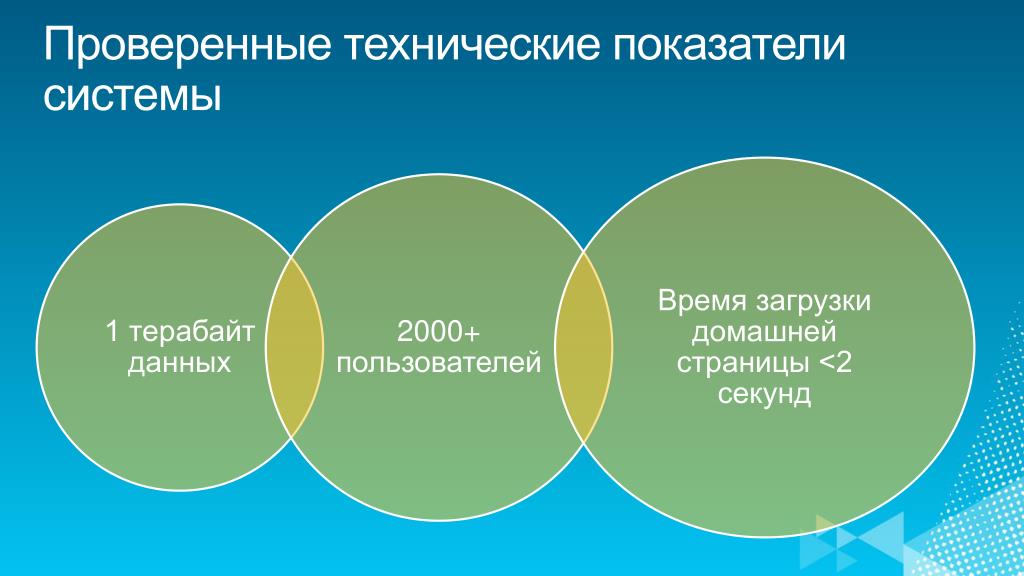 Проверенные технические показатели системы

1 терабайт данных

2000+ пользователей

Время загрузки домашней страницы <2 секунд